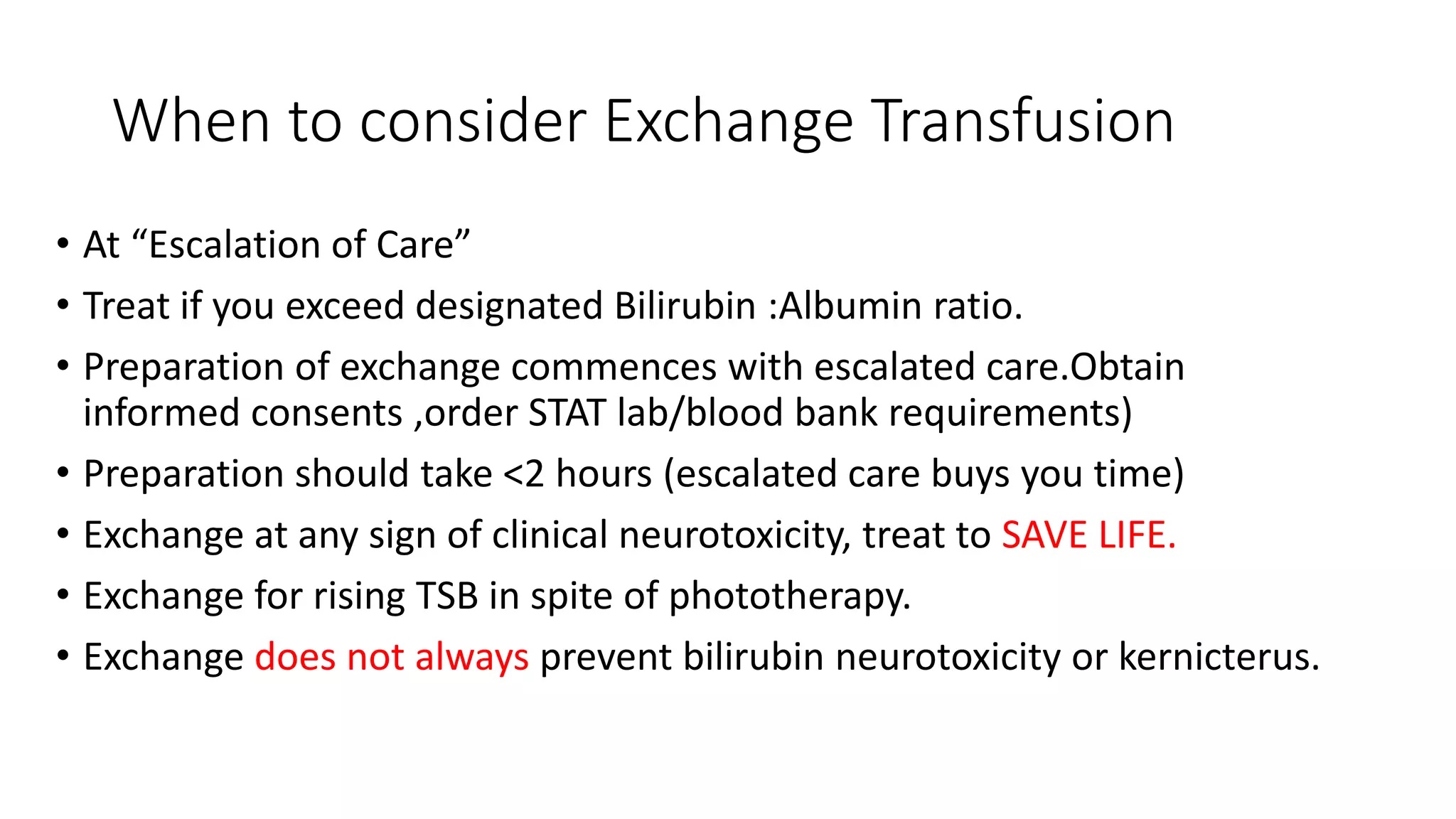 When to consider Exchange Transfusion

• At “Escalation of Care”
• Treat if you exceed designated Bilirubin :Albumin ratio.
• Preparation of exchange commences with escalated care.Obtain informed consents ,order STAT lab/blood bank requirements)
• Preparation should take <2 hours (escalated care buys you time)
• Exchange at any sign of clinical neurotoxicity, treat to SAVE LIFE.
• Exchange for rising TSB in spite of phototherapy.
• Exchange does not always prevent bilirubin neurotoxicity or kernicterus.